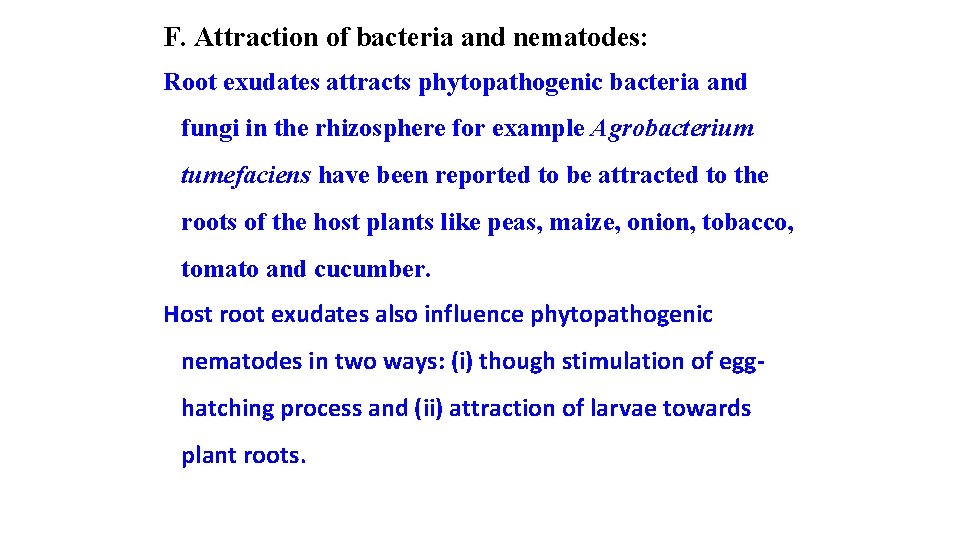 F. Attraction of bacteria and nematodes:

Root exudates attracts phytopathogenic bacteria and fungi in the rhizosphere for example Agrobacterium tumefaciens have been reported to be attracted to the roots of the host plants like peas, maize, onion, tobacco, tomato and cucumber.

Host root exudates also influence phytopathogenic nematodes in two ways: (i) though stimulation of egg-hatching process and (ii) attraction of larvae towards plant roots.